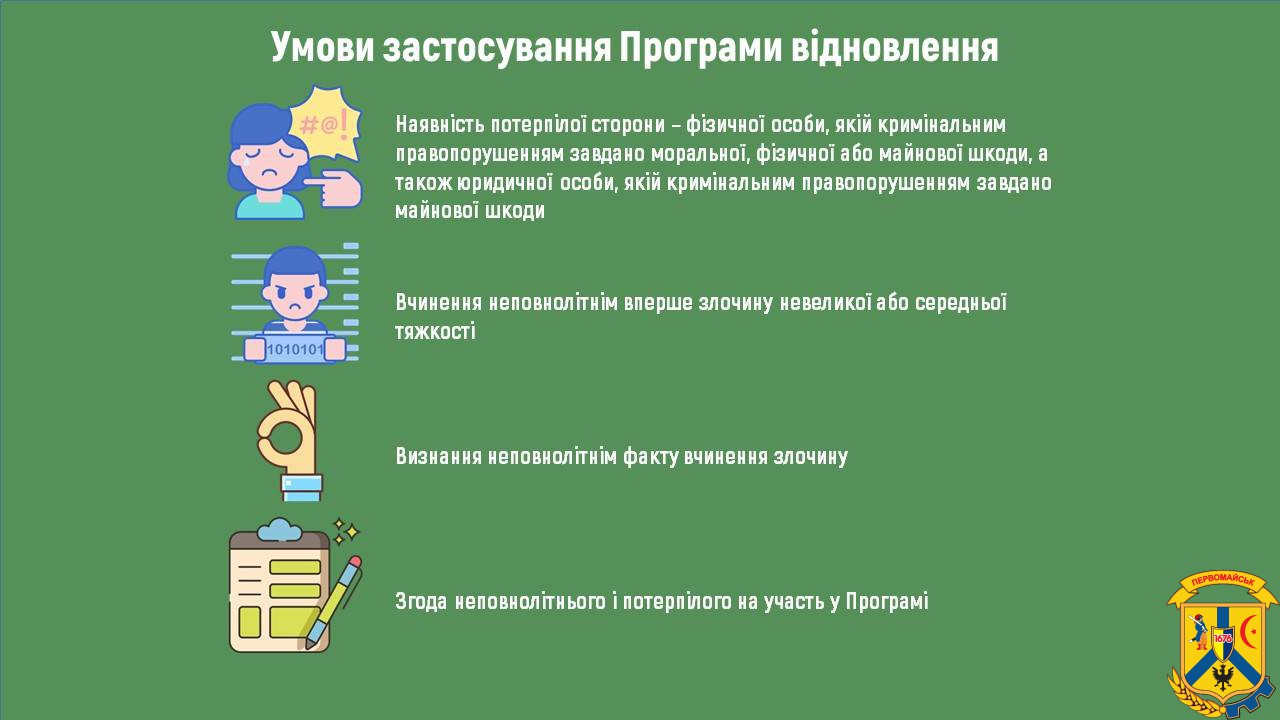 Умови застосування Програми відновлення

#@!

Наявність потерпілої сторони – фізичної особи, якій кримінальним правопорушенням завдано моральної, фізичної або майнової шкоди, а також юридичної особи, якій кримінальним правопорушенням завдано майнової шкоди

1010101

Вчинення неповнолітнім вперше злочину невеликої або середньої тяжкості

Визнання неповнолітнім факту вчинення злочину

Згода неповнолітнього і потерпілого на участь у Програмі

ПЕРВОМАЙСЬК

1676